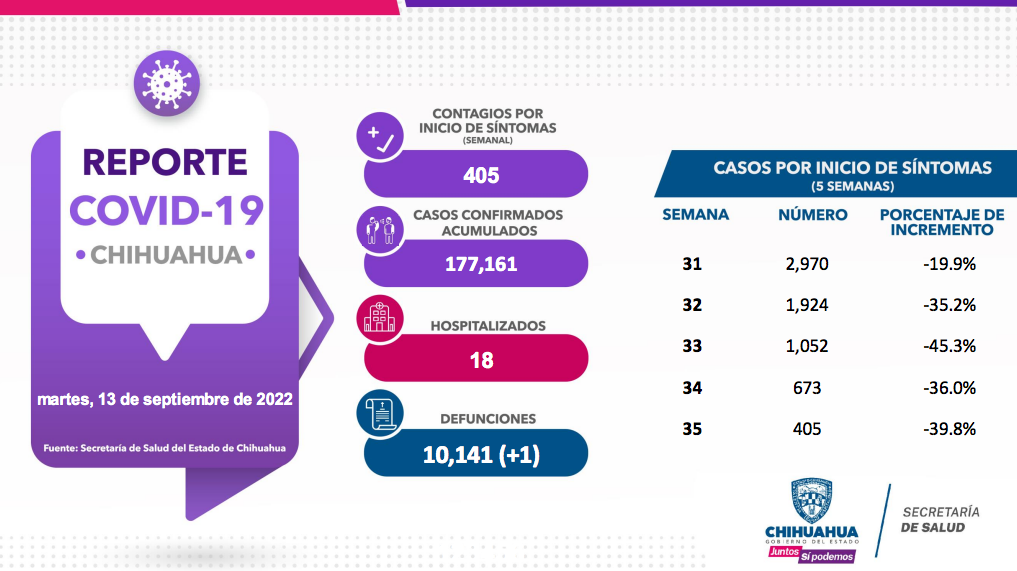 REPORTE
COVID-19
• CHIHUAHUA •

martes, 13 de septiembre de 2022

Fuente: Secretaría de Salud del Estado de Chihuahua

CONTAGIOS POR INICIO DE SÍNTOMAS
(SEMANAL)
405

CASOS CONFIRMADOS ACUMULADOS
177,161

HOSPITALIZADOS
18

DEFUNCIONES
10,141 (+1)

CASOS POR INICIO DE SÍNTOMAS
(5 SEMANAS)

| SEMANA | NÚMERO | PORCENTAJE DE INCREMENTO |
|---|---|---|
| 31 | 2,970 | -19.9% |
| 32 | 1,924 | -35.2% |
| 33 | 1,052 | -45.3% |
| 34 | 673 | -36.0% |
| 35 | 405 | -39.8% |

CHIHUAHUA
GOBIERNO DEL ESTADO
Juntos Sí podemos

SECRETARÍA
DE SALUD